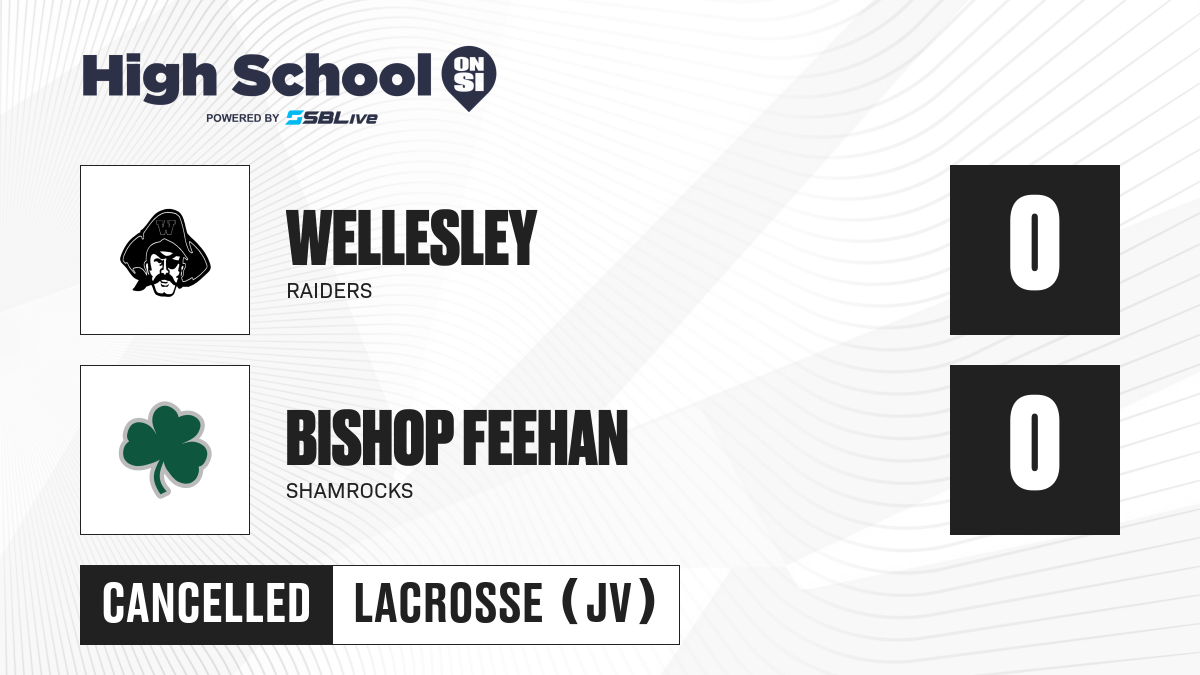 High School ON SI
POWERED BY SBLive

W

WELLESLEY
RAIDERS

0

BISHOP FEEHAN
SHAMROCKS

0

CANCELLED LACROSSE (JV)